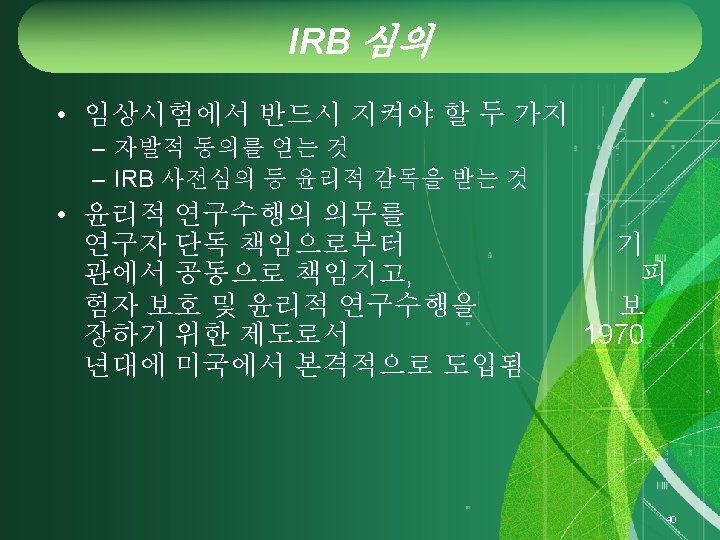 IRB 심의

• 임상시험에서 반드시 지켜야 할 두 가지
– 자발적 동의를 얻는 것
– IRB 사전심의 등 윤리적 감독을 받는 것

• 윤리적 연구수행의 의무를 연구자 단독 책임으로부터 기관에서 공동으로 책임지고, 피험자 보호 및 윤리적 연구수행을 보장하기 위한 제도로서 1970년대에 미국에서 본격적으로 도입됨

40